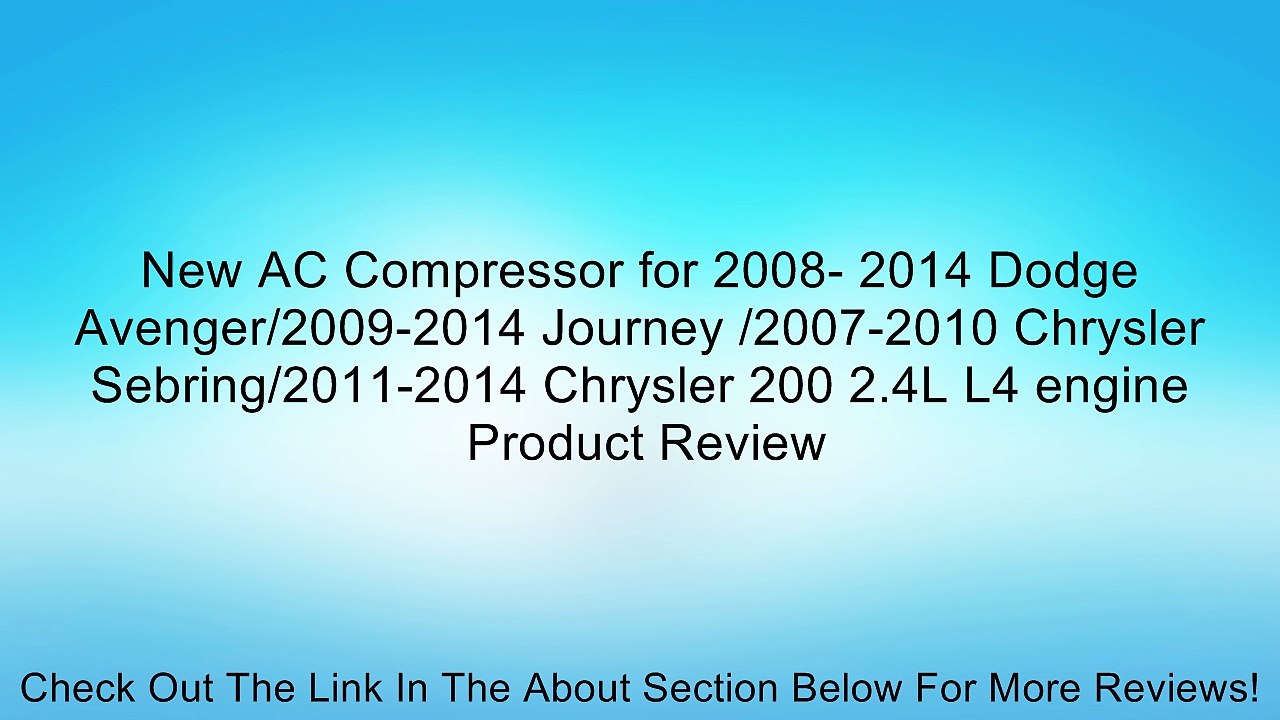 New AC Compressor for 2008- 2014 Dodge Avenger/2009-2014 Journey /2007-2010 Chrysler Sebring/2011-2014 Chrysler 200 2.4L L4 engine Product Review

Check Out The Link In The About Section Below For More Reviews!